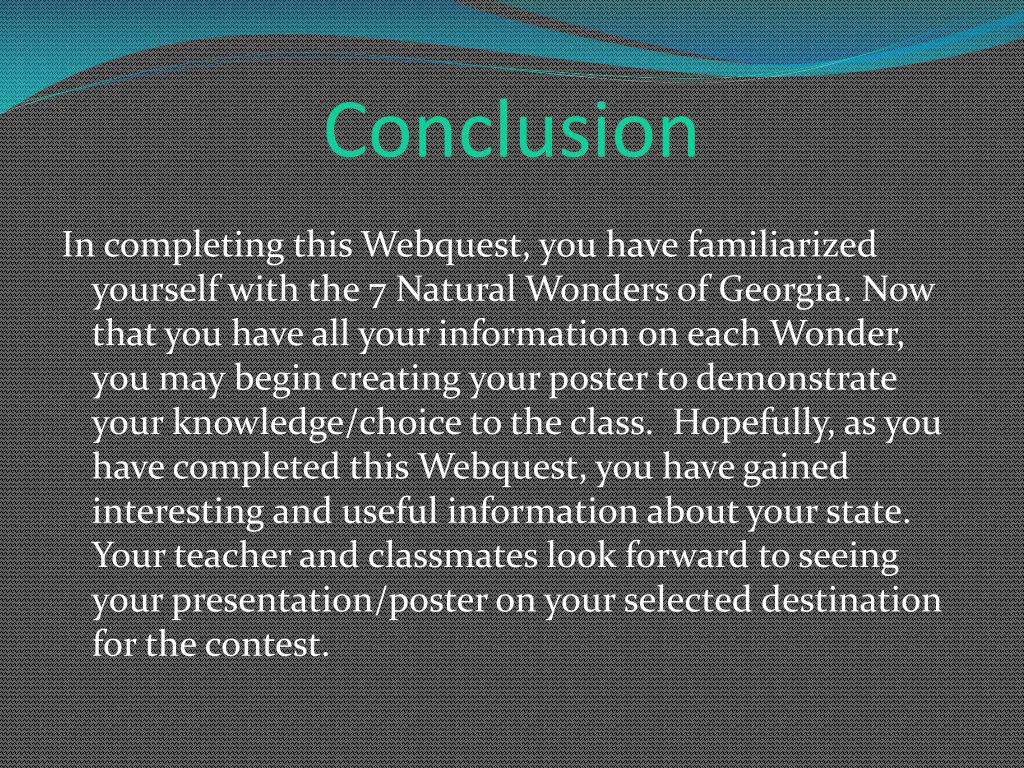 Conclusion

In completing this Webquest, you have familiarized yourself with the 7 Natural Wonders of Georgia. Now that you have all your information on each Wonder, you may begin creating your poster to demonstrate your knowledge/choice to the class.  Hopefully, as you have completed this Webquest, you have gained interesting and useful information about your state. Your teacher and classmates look forward to seeing your presentation/poster on your selected destination for the contest.